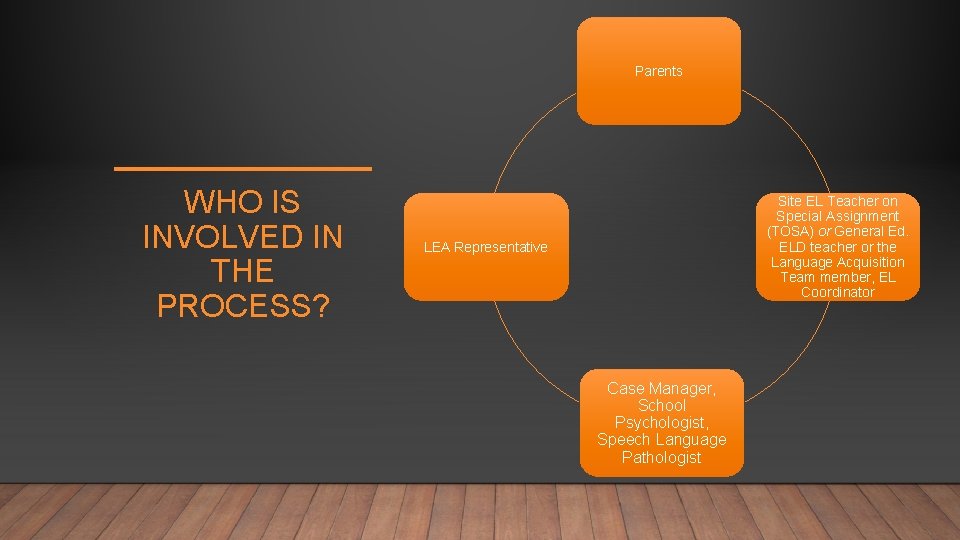 WHO IS INVOLVED IN THE PROCESS?

Parents

Site EL Teacher on Special Assignment (TOSA) or General Ed. ELD teacher or the Language Acquisition Team member, EL Coordinator

Case Manager, School Psychologist, Speech Language Pathologist

LEA Representative